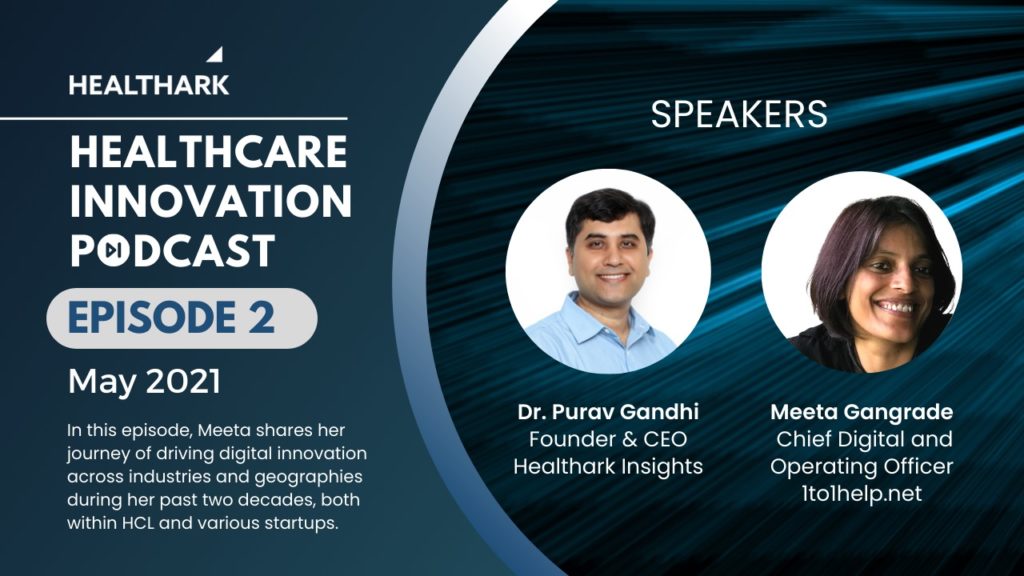 HEALTHARK

HEALTHCARE INNOVATION PODCAST

EPISODE 2

May 2021

In this episode, Meeta shares her journey of driving digital innovation across industries and geographies during her past two decades, both within HCL and various startups.

SPEAKERS

Dr. Purav Gandhi
Founder & CEO
Healthark Insights

Meeta Gangrade
Chief Digital and Operating Officer
1to1help.net